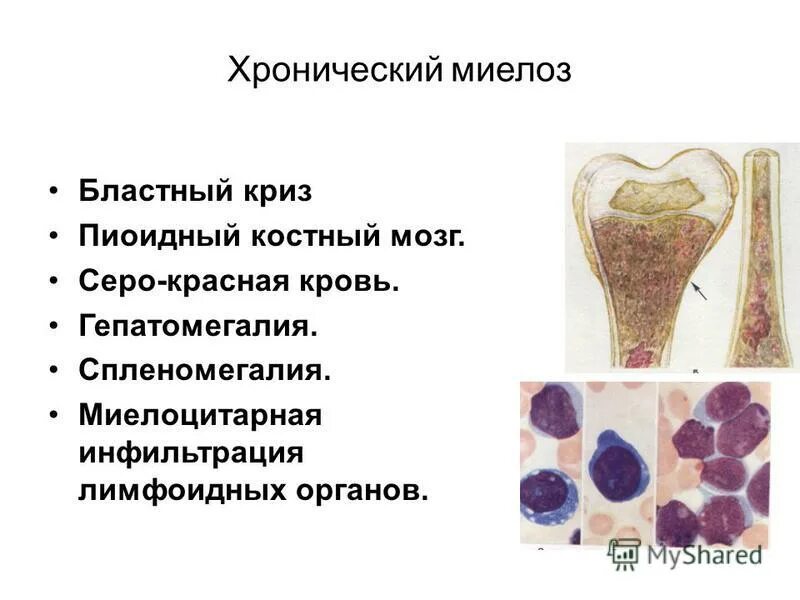 Хронический миелоз

• Бластный криз
• Пиоидный костный мозг.
• Серо-красная кровь.
• Гепатомегалия.
• Спленомегалия.
• Миелоцитарная инфильтрация лимфоидных органов.

MyShared